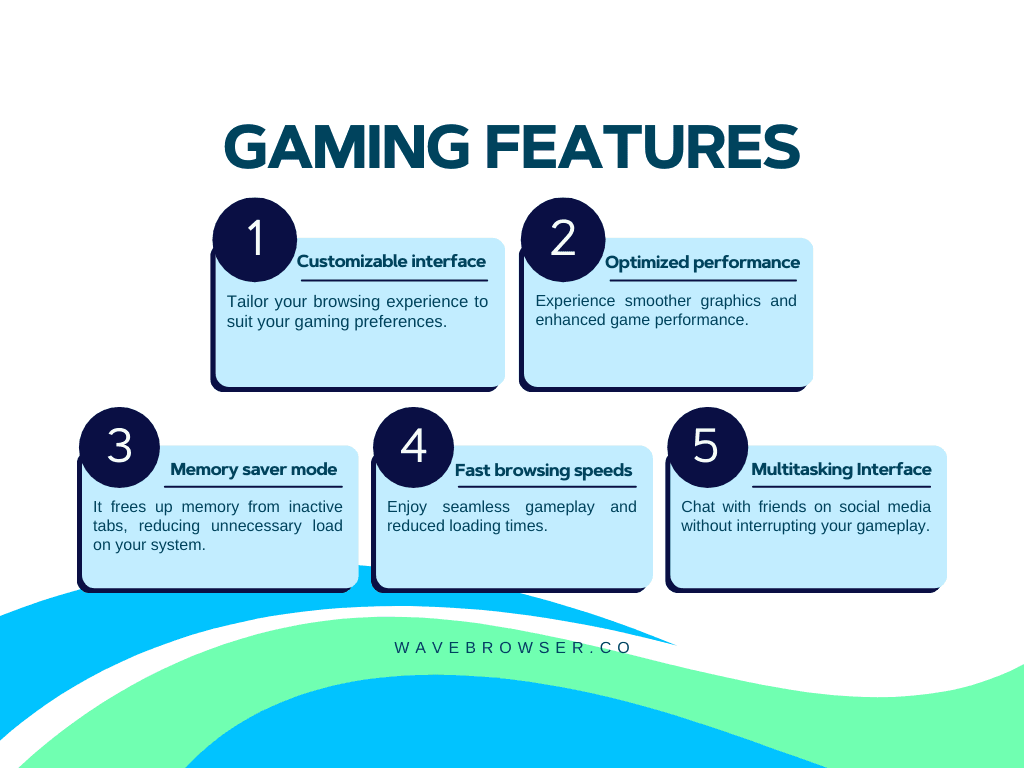 GAMING FEATURES

1

Customizable interface

Tailor your browsing experience to suit your gaming preferences.

2

Optimized performance

Experience smoother graphics and enhanced game performance.

3

Memory saver mode

It frees up memory from inactive tabs, reducing unnecessary load on your system.

4

Fast browsing speeds

Enjoy seamless gameplay and reduced loading times.

5

Multitasking Interface

Chat with friends on social media without interrupting your gameplay.

WAVEBROWSER.CO